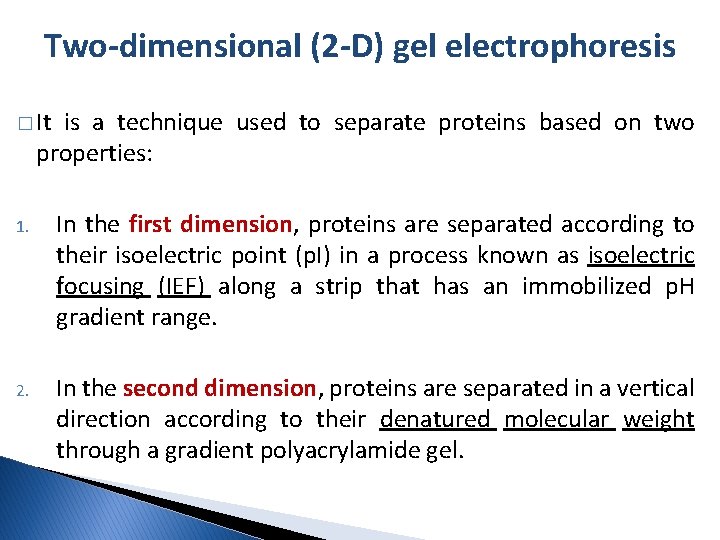 Two-dimensional (2-D) gel electrophoresis

□ It is a technique used to separate proteins based on two properties:

1. In the first dimension, proteins are separated according to their isoelectric point (pI) in a process known as isoelectric focusing (IEF) along a strip that has an immobilized pH gradient range.

2. In the second dimension, proteins are separated in a vertical direction according to their denatured molecular weight through a gradient polyacrylamide gel.